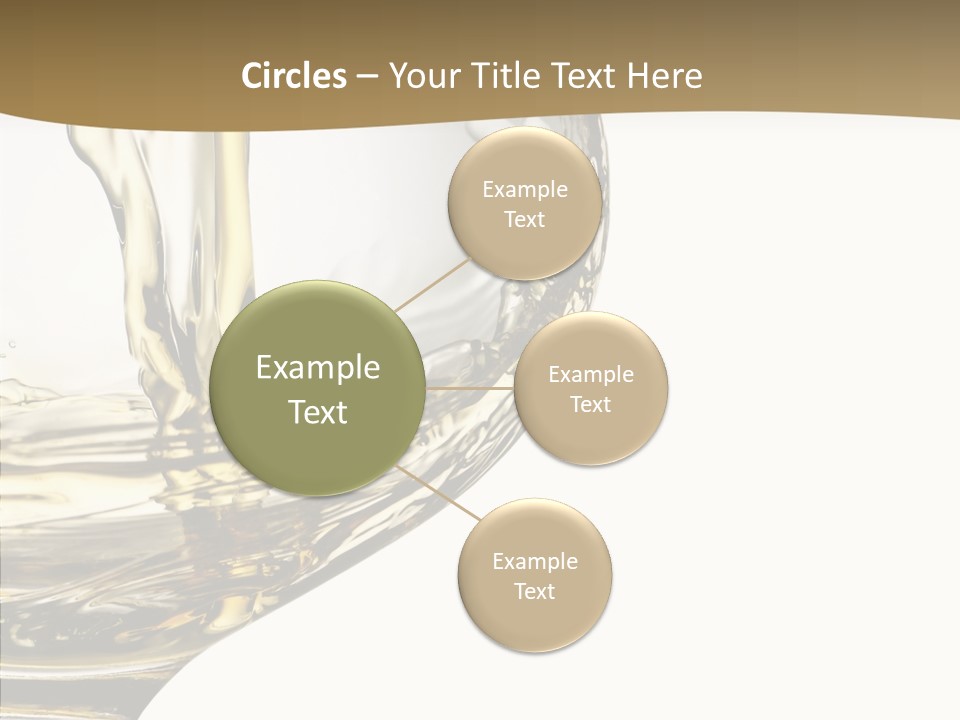 Circles – Your Title Text Here

Example Text

Example Text

Example Text

Example Text